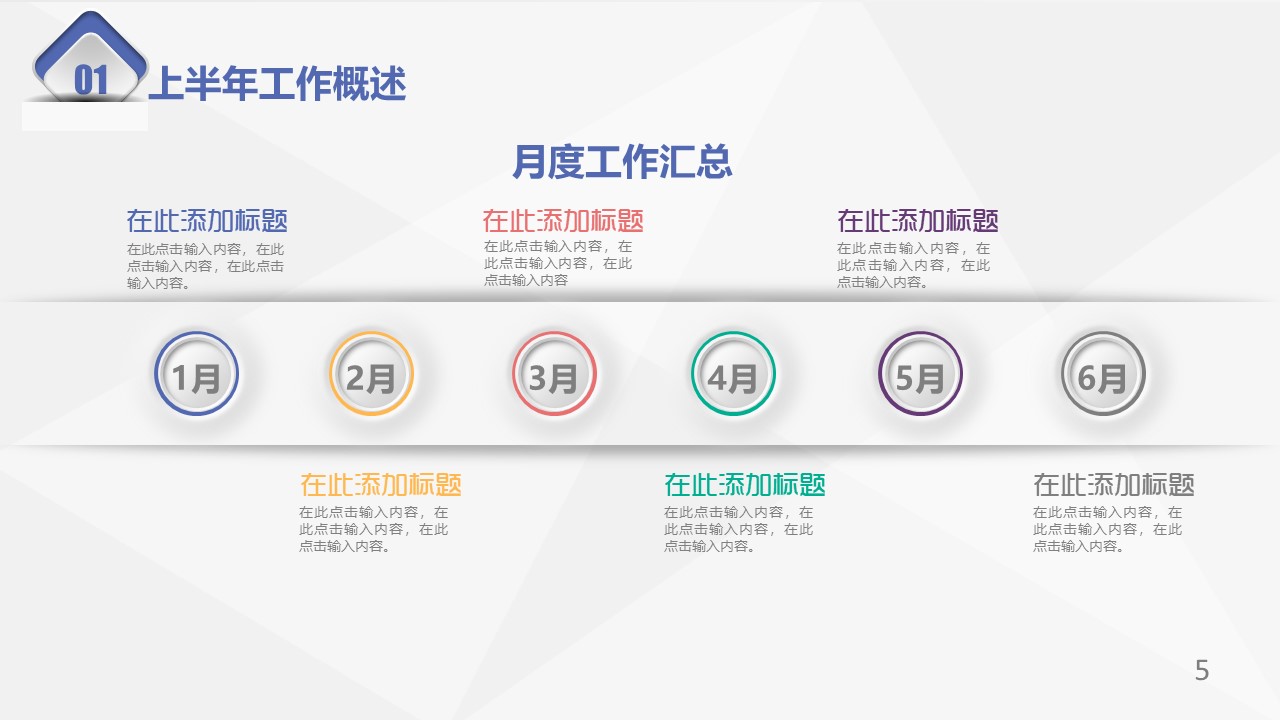 01 上半年工作概述

月度工作汇总

在此添加标题
在此点击输入内容，在此点击输入内容，在此点击输入内容。

在此添加标题
在此点击输入内容，在此点击输入内容，在此点击输入内容

在此添加标题
在此点击输入内容，在此点击输入内容，在此点击输入内容。

1月 2月 3月 4月 5月 6月

在此添加标题
在此点击输入内容，在此点击输入内容，在此点击输入内容。

在此添加标题
在此点击输入内容，在此点击输入内容，在此点击输入内容。

在此添加标题
在此点击输入内容，在此点击输入内容，在此点击输入内容。

5